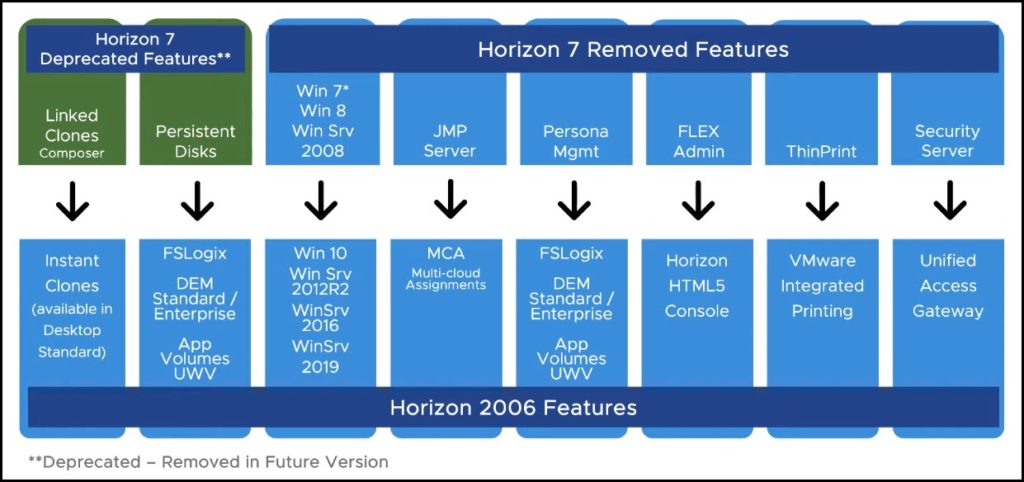 Horizon 7 Deprecated Features**

Horizon 7 Removed Features

Linked Clones Composer

Persistent Disks

Win 7* Win 8 Win Srv 2008

JMP Server

Persona Mgmt

FLEX Admin

ThinPrint

Security Server

Instant Clones (available in Desktop Standard)

FSLogix DEM Standard / Enterprise App Volumes UWV

Win 10 Win Srv 2012R2 WinSrv 2016 WinSrv 2019

MCA Multi-cloud Assignments

FSLogix DEM Standard / Enterprise App Volumes UWV

Horizon HTML5 Console

VMware Integrated Printing

Unified Access Gateway

Horizon 2006 Features

**Deprecated – Removed in Future Version